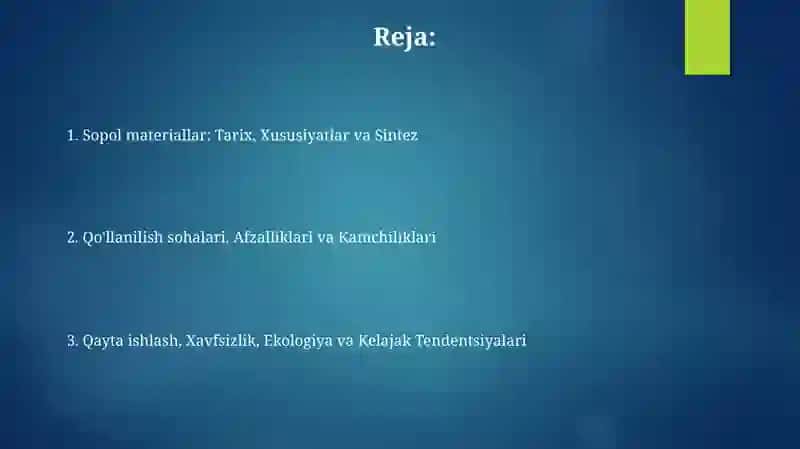 Reja:

1. Sopol materiallar: Tarix, Xususiyatlar va Sintez

2. Qo'llanilish sohalari, Afzalliklari va Kamchiliklari

3. Qayta ishlash, Xavfsizlik, Ekologiya va Kelajak Tendentsiyalari